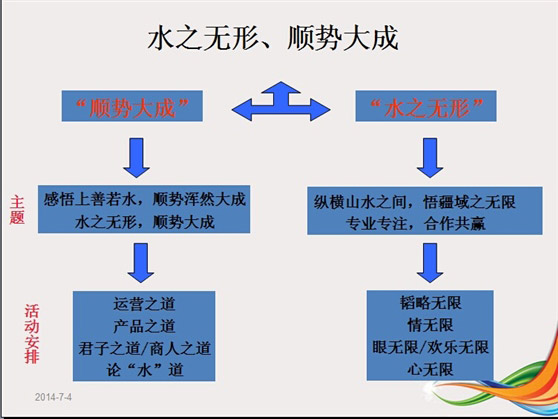 水之无形、顺势大成

“顺势大成”

“水之无形”

主题

感悟上善若水，顺势浑然大成
水之无形，顺势大成

纵横山水之间，悟疆域之无限
专业专注，合作共赢

活动安排

运营之道
产品之道
君子之道/商人之道
论“水”道

韬略无限
情无限
眼无限/欢乐无限
心无限

2014-7-4